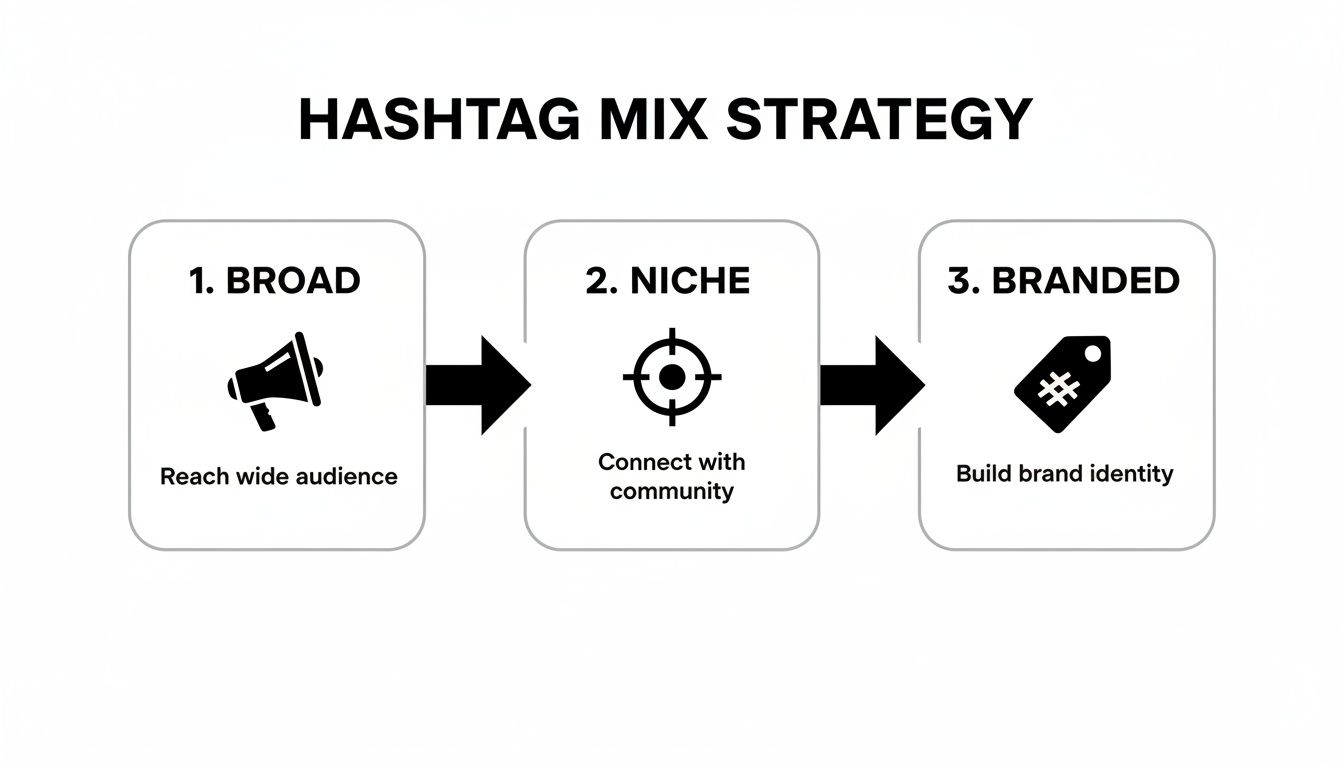 HASHTAG MIX STRATEGY

1. BROAD

Reach wide audience

2. NICHE

Connect with community

3. BRANDED

Build brand identity